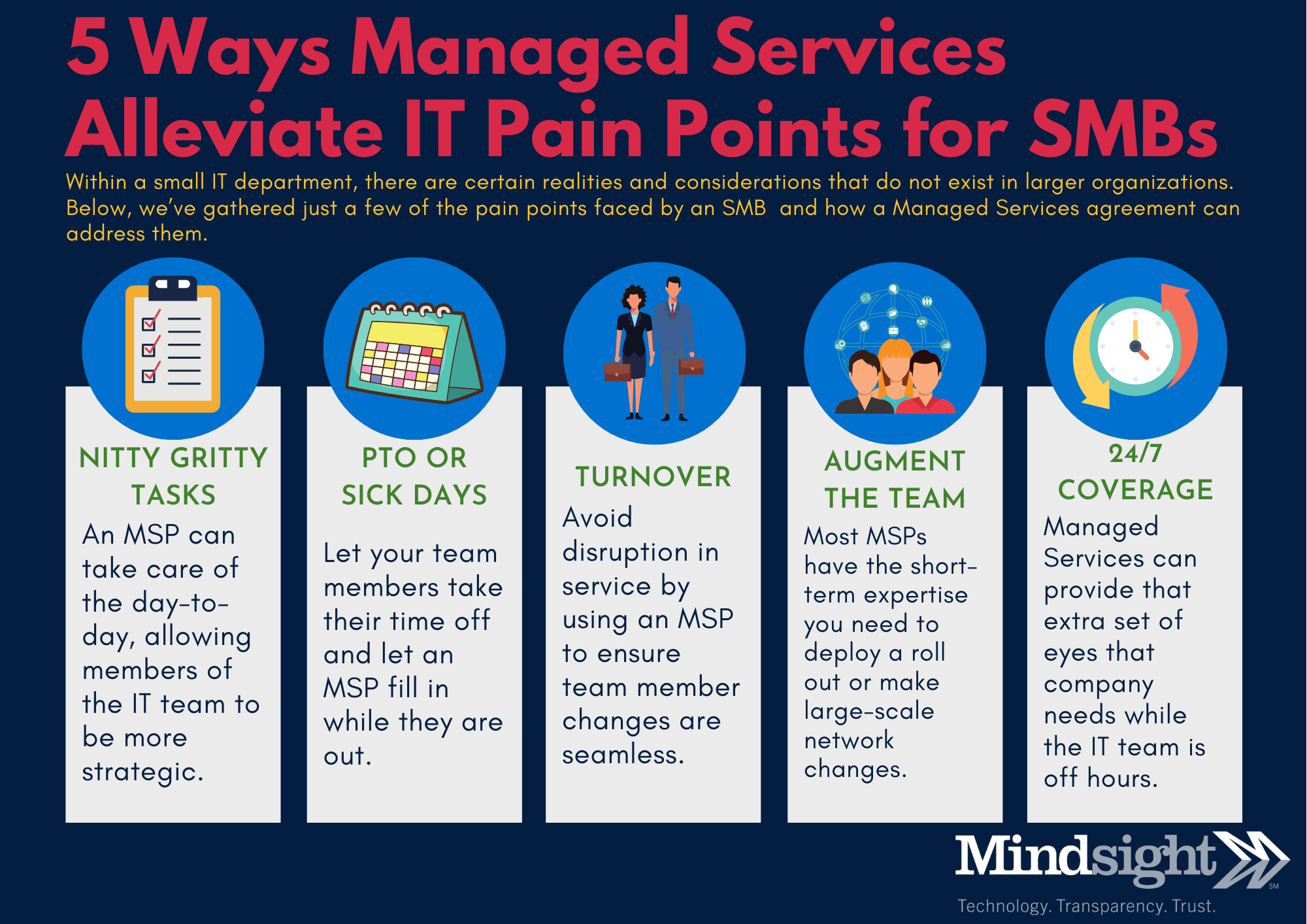 5 Ways Managed Services Alleviate IT Pain Points for SMBs

Within a small IT department, there are certain realities and considerations that do not exist in larger organizations. Below, we've gathered just a few of the pain points faced by an SMB and how a Managed Services agreement can address them.

NITTY GRITTY TASKS

An MSP can take care of the day-to-day, allowing members of the IT team to be more strategic.

PTO OR SICK DAYS

Let your team members take their time off and let an MSP fill in while they are out.

TURNOVER

Avoid disruption in service by using an MSP to ensure team member changes are seamless.

AUGMENT THE TEAM

Most MSPs have the short-term expertise you need to deploy a roll out or make large-scale network changes.

24/7 COVERAGE

Managed Services can provide that extra set of eyes that company needs while the IT team is off hours.

Mindsight SM

Technology. Transparency. Trust.